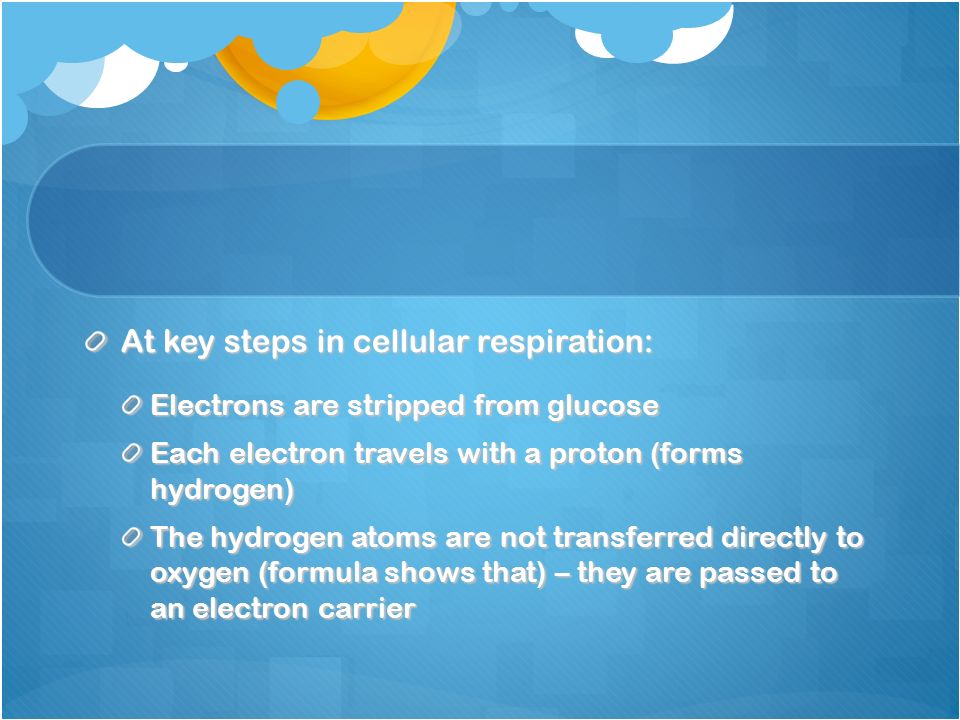 At key steps in cellular respiration:

Electrons are stripped from glucose

Each electron travels with a proton (forms hydrogen)

The hydrogen atoms are not transferred directly to oxygen (formula shows that) – they are passed to an electron carrier